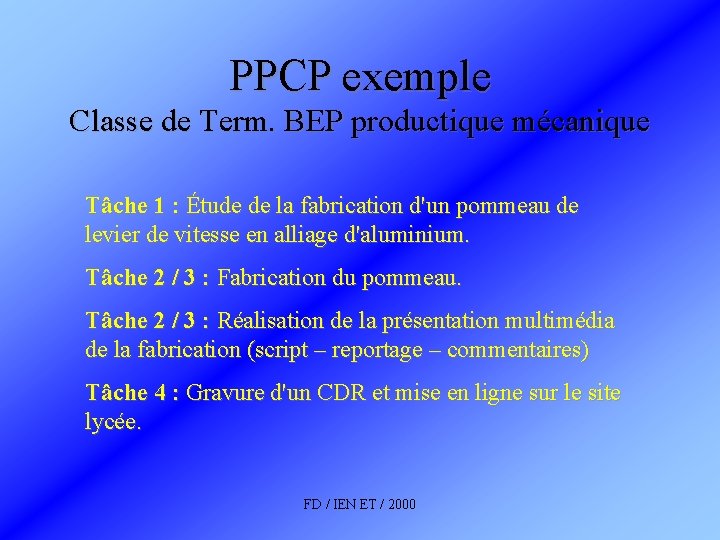 PPCP exemple
Classe de Term. BEP productique mécanique

Tâche 1 : Étude de la fabrication d'un pommeau de levier de vitesse en alliage d'aluminium.

Tâche 2 / 3 : Fabrication du pommeau.

Tâche 2 / 3 : Réalisation de la présentation multimédia de la fabrication (script – reportage – commentaires)

Tâche 4 : Gravure d'un CDR et mise en ligne sur le site lycée.

FD / IEN ET / 2000